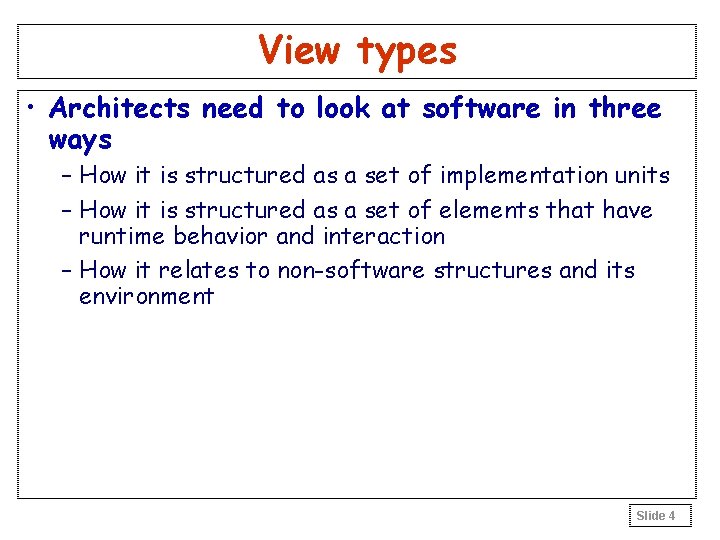 View types

• Architects need to look at software in three ways

– How it is structured as a set of implementation units

– How it is structured as a set of elements that have runtime behavior and interaction

– How it relates to non-software structures and its environment

Slide 4